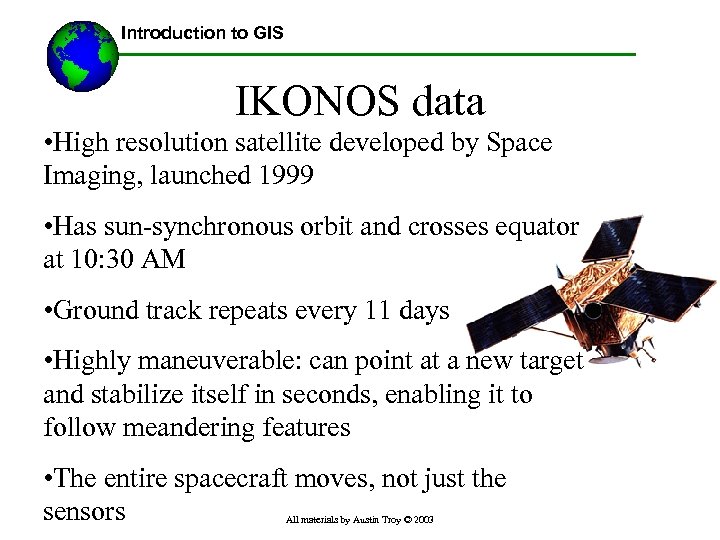 Introduction to GIS

IKONOS data

•High resolution satellite developed by Space Imaging, launched 1999

•Has sun-synchronous orbit and crosses equator at 10:30 AM

•Ground track repeats every 11 days

•Highly maneuverable: can point at a new target and stabilize itself in seconds, enabling it to follow meandering features

•The entire spacecraft moves, not just the sensors

All materials by Austin Troy © 2003